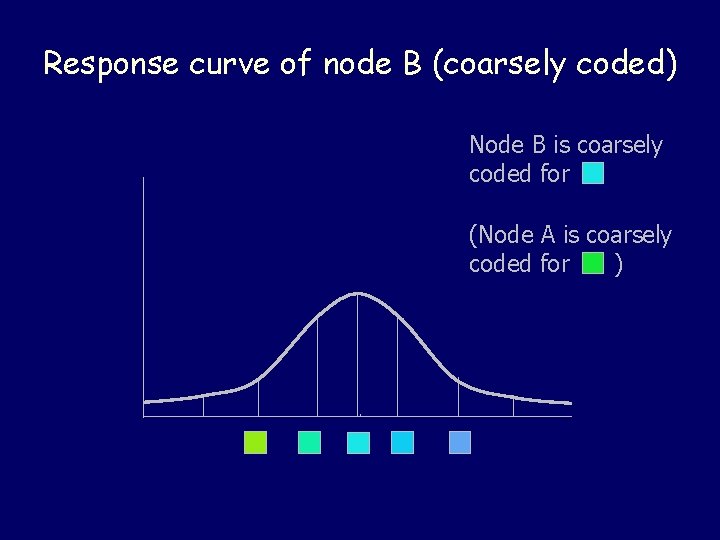 Response curve of node B (coarsely coded)

Node B is coarsely coded for

(Node A is coarsely coded for )